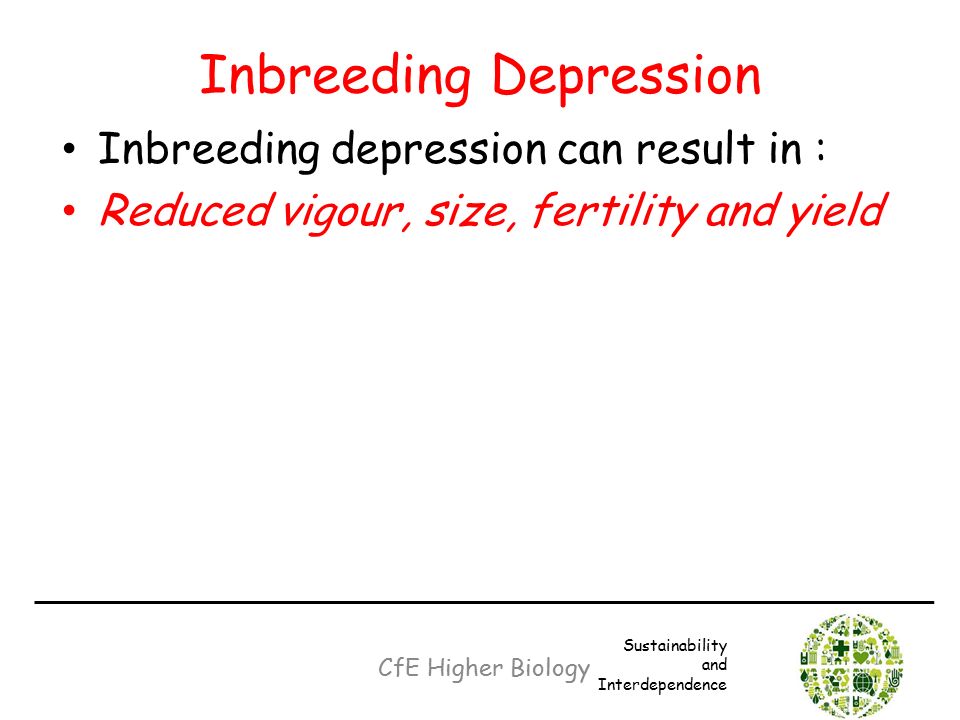 Inbreeding Depression

• Inbreeding depression can result in :
• Reduced vigour, size, fertility and yield

CfE Higher Biology

Sustainability and Interdependence